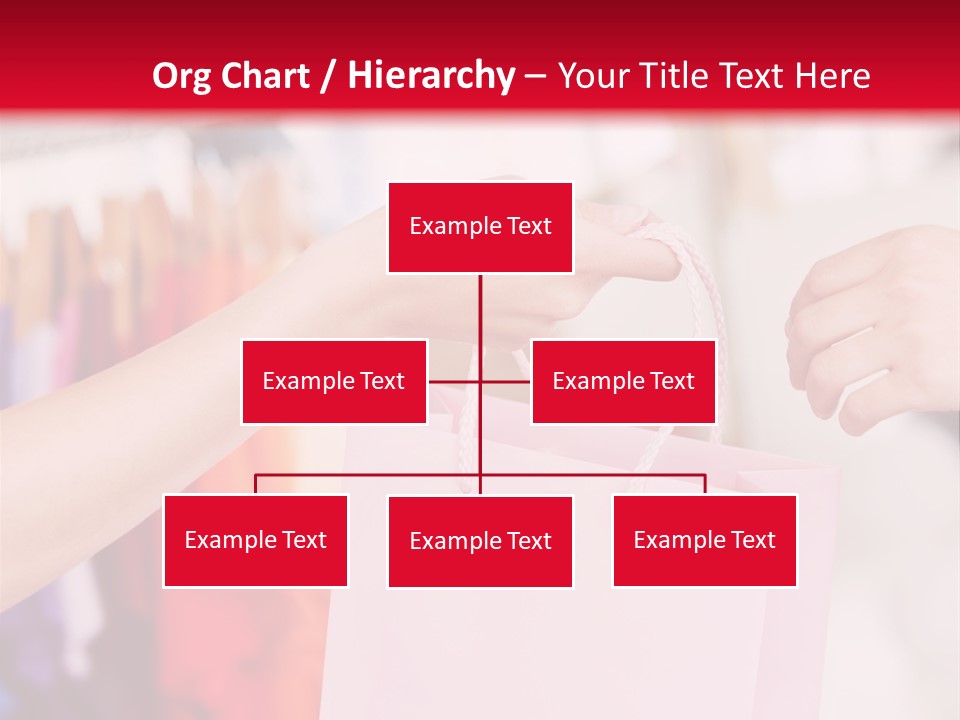 Org Chart / Hierarchy – Your Title Text Here

Example Text

Example Text

Example Text

Example Text

Example Text

Example Text